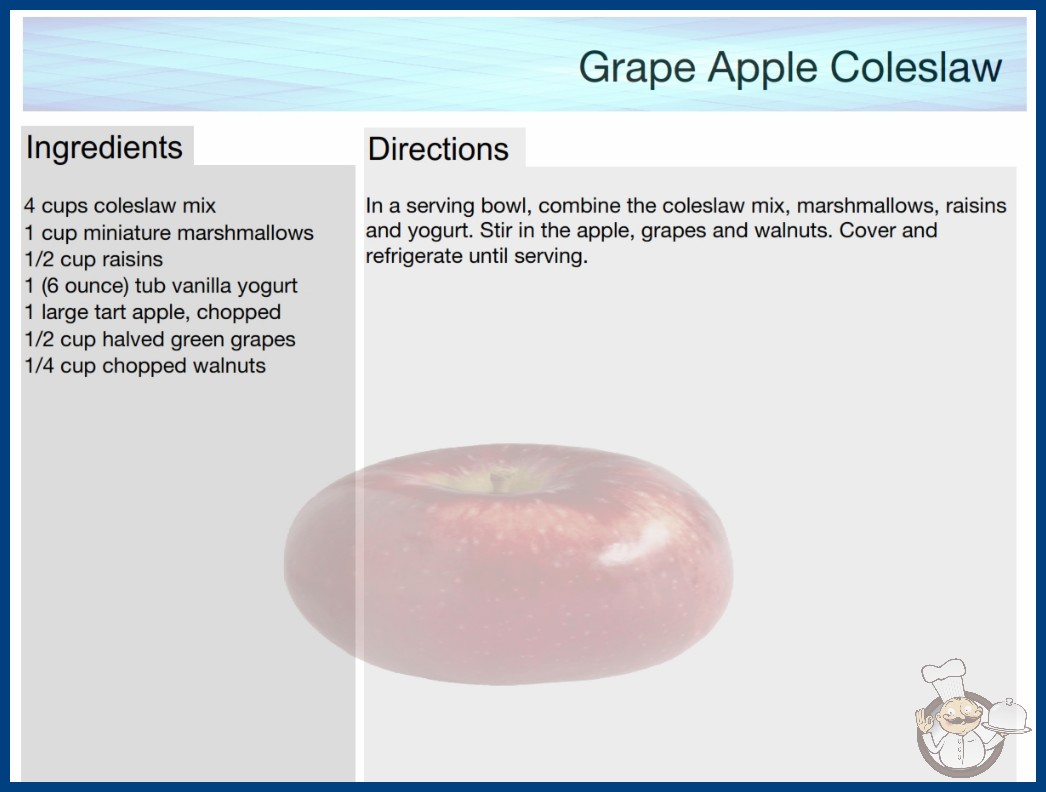 Grape Apple Coleslaw

Ingredients

4 cups coleslaw mix
1 cup miniature marshmallows
1/2 cup raisins
1 (6 ounce) tub vanilla yogurt
1 large tart apple, chopped
1/2 cup halved green grapes
1/4 cup chopped walnuts

Directions

In a serving bowl, combine the coleslaw mix, marshmallows, raisins and yogurt. Stir in the apple, grapes and walnuts. Cover and refrigerate until serving.